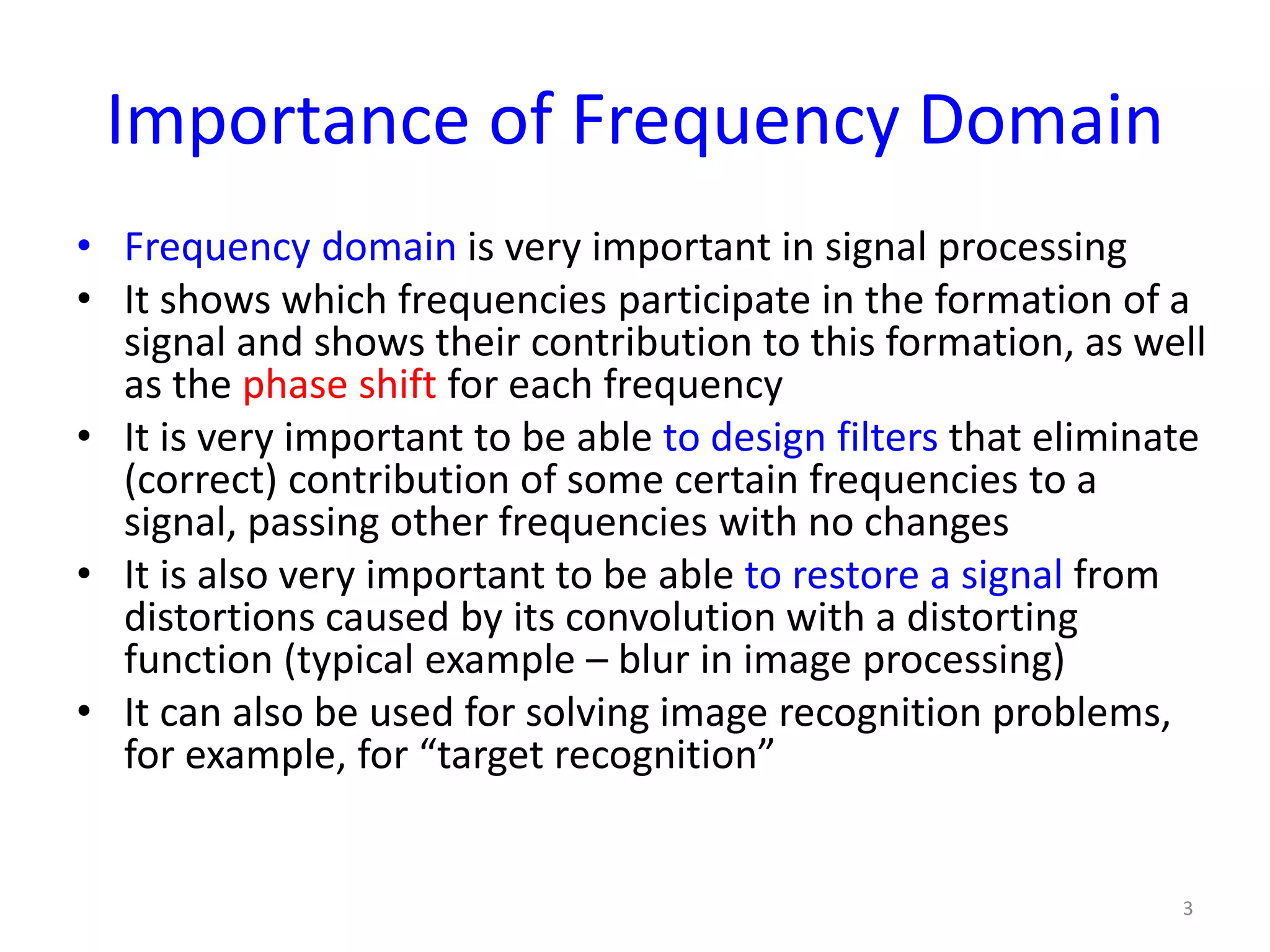 Importance of Frequency Domain

• Frequency domain is very important in signal processing
• It shows which frequencies participate in the formation of a signal and shows their contribution to this formation, as well as the phase shift for each frequency
• It is very important to be able to design filters that eliminate (correct) contribution of some certain frequencies to a signal, passing other frequencies with no changes
• It is also very important to be able to restore a signal from distortions caused by its convolution with a distorting function (typical example – blur in image processing)
• It can also be used for solving image recognition problems, for example, for “target recognition”

3